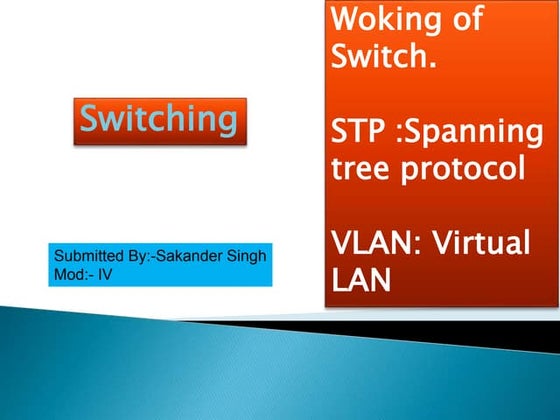 Switching

Submitted By:-Sakander Singh
Mod:- IV

Woking of Switch.

STP :Spanning tree protocol

VLAN: Virtual LAN